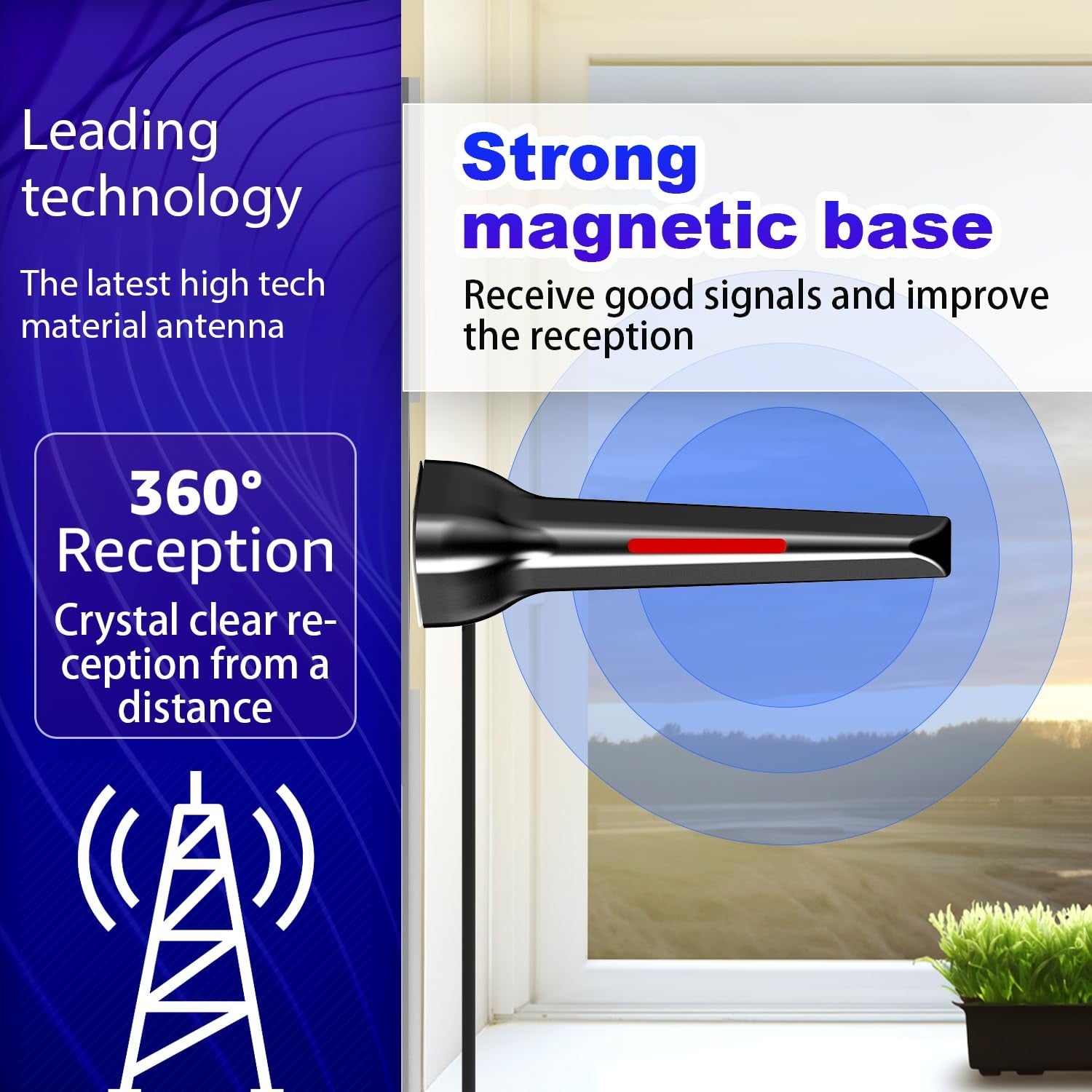 Leading technology

The latest high tech material antenna

360°
Reception
Crystal clear reception from a distance

Strong magnetic base

Receive good signals and improve the reception